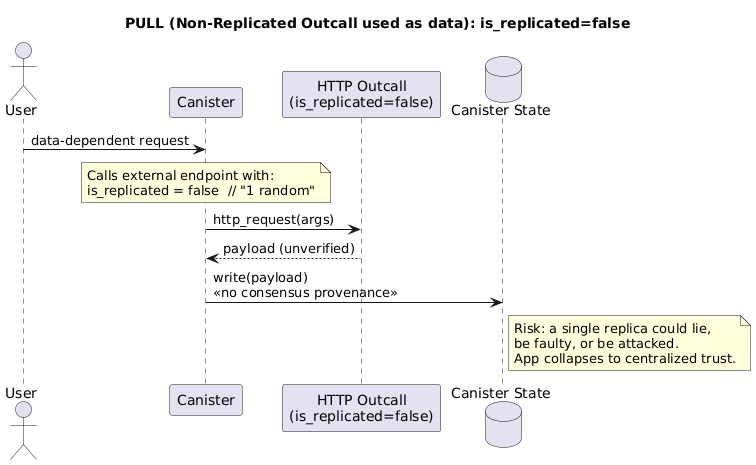 PULL (Non-Replicated Outcall used as data): is_replicated=false

User

Canister

HTTP Outcall
(is_replicated=false)

Canister State

data-dependent request

Calls external endpoint with:
is_replicated = false // "1 random"

http_request(args)

payload (unverified)

write(payload)
«no consensus provenance»

Risk: a single replica could lie,
be faulty, or be attacked.
App collapses to centralized trust.

User

Canister

HTTP Outcall
(is_replicated=false)

Canister State